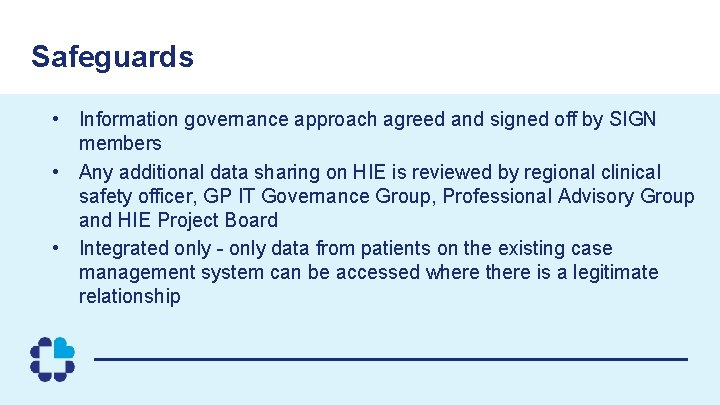 Safeguards

• Information governance approach agreed and signed off by SIGN members
• Any additional data sharing on HIE is reviewed by regional clinical safety officer, GP IT Governance Group, Professional Advisory Group and HIE Project Board
• Integrated only - only data from patients on the existing case management system can be accessed where there is a legitimate relationship